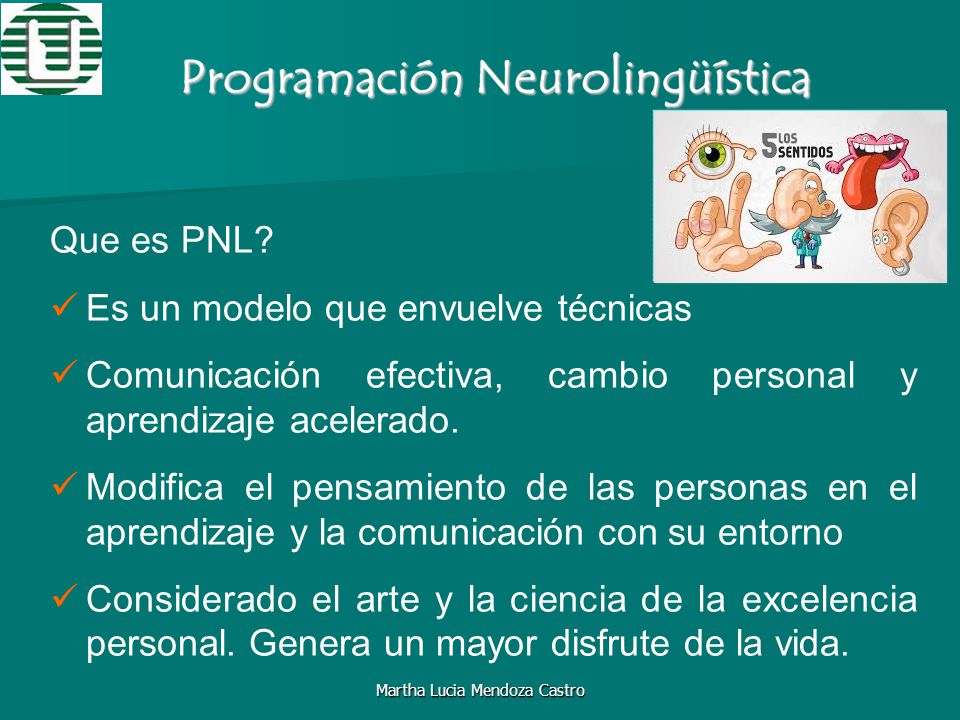 Programación Neurolingüística

5 LOS SENTIDOS

Que es PNL?

✓ Es un modelo que envuelve técnicas

✓ Comunicación efectiva, cambio personal y aprendizaje acelerado.

✓ Modifica el pensamiento de las personas en el aprendizaje y la comunicación con su entorno

✓ Considerado el arte y la ciencia de la excelencia personal. Genera un mayor disfrute de la vida.

Martha Lucia Mendoza Castro